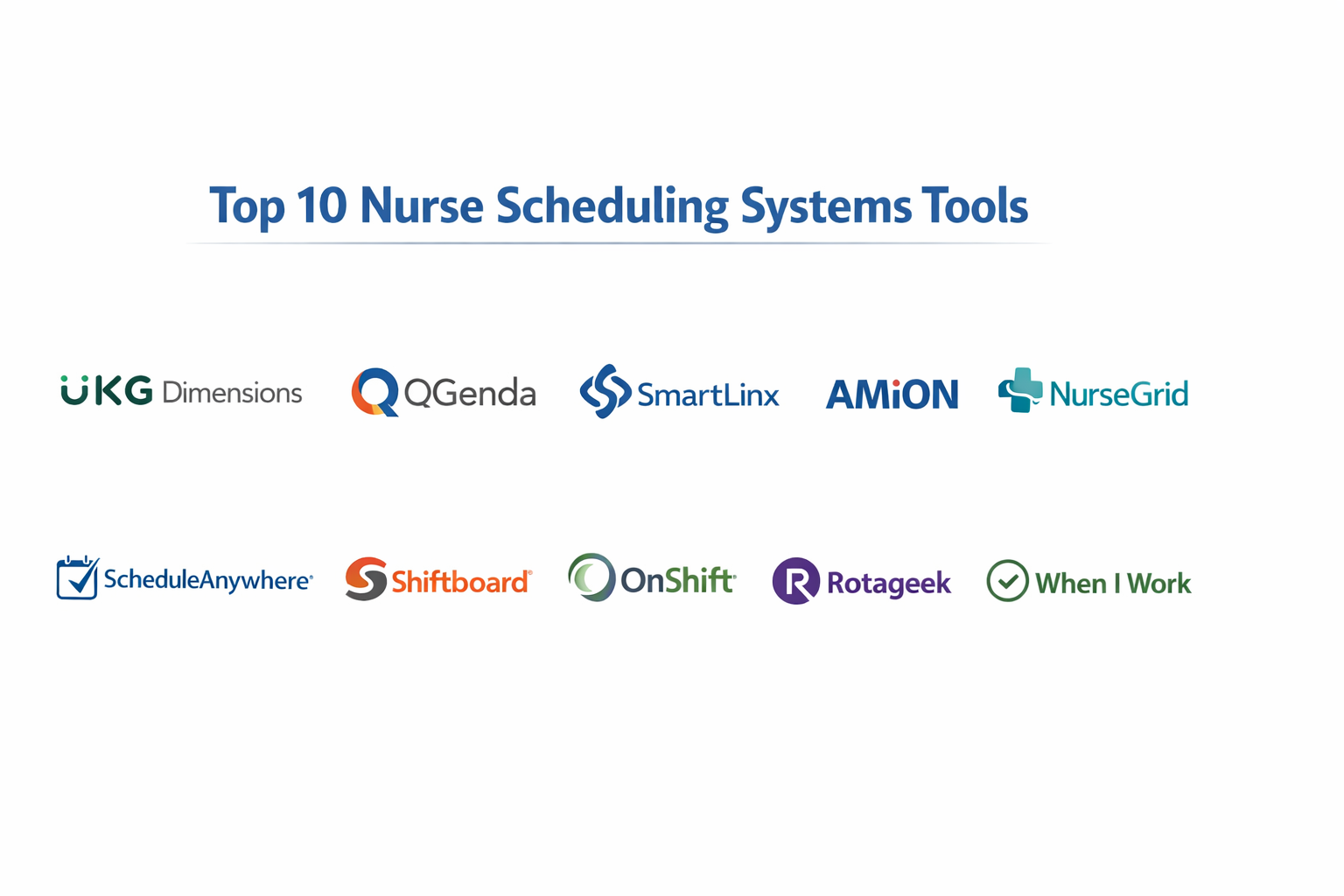 Top 10 Nurse Scheduling Systems Tools

UKG Dimensions QGenda SmartLinx AMiON NurseGrid

ScheduleAnywhere Shiftboard OnShift Rotageek When I Work